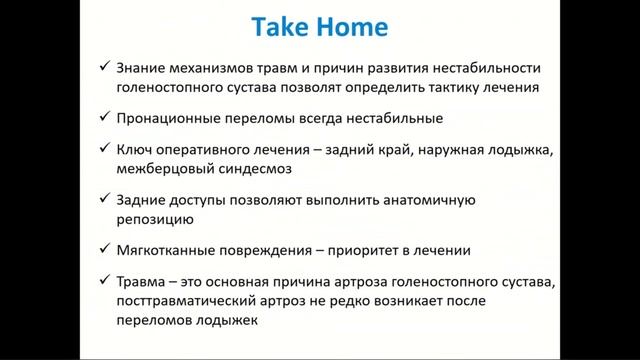 Take Home

✓ Знание механизмов травм и причин развития нестабильности голеностопного сустава позволят определить тактику лечения

✓ Пронационные переломы всегда нестабильные

✓ Ключ оперативного лечения – задний край, наружная лодыжка, межберцовый синдесмоз

✓ Задние доступы позволяют выполнить анатомичную репозицию

✓ Мягкотканные повреждения – приоритет в лечении

✓ Травма – это основная причина артроза голеностопного сустава, посттравматический артроз не редко возникает после переломов лодыжек